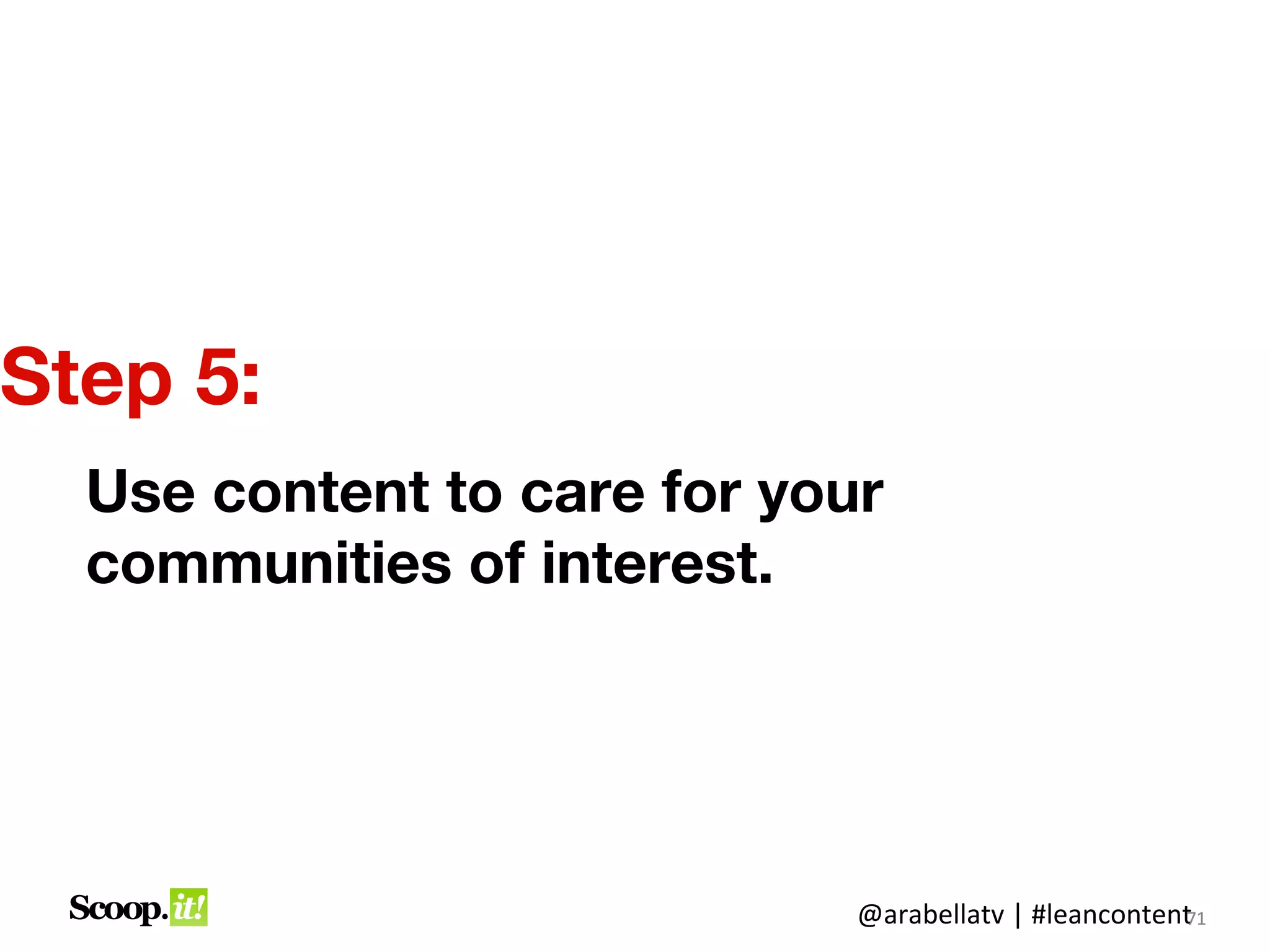 Step 5:

Use content to care for your communities of interest.

Scoop.it!

@arabellatv | #leancontent 71